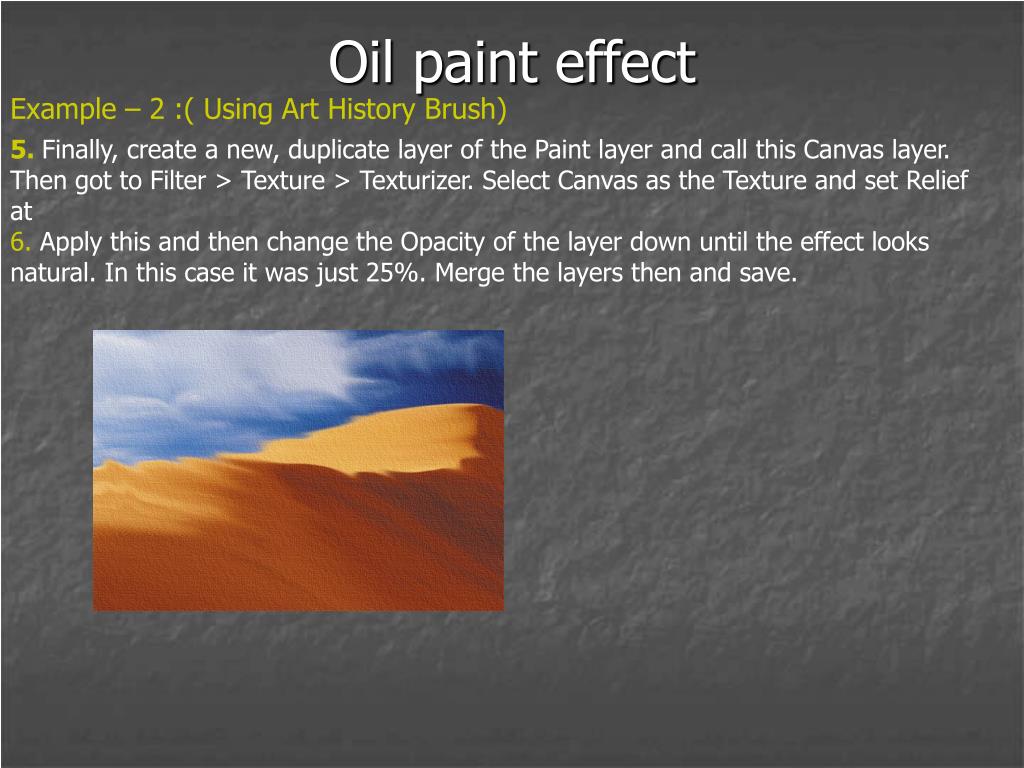 Oil paint effect

Example – 2 :( Using Art History Brush)

5. Finally, create a new, duplicate layer of the Paint layer and call this Canvas layer. Then got to Filter > Texture > Texturizer. Select Canvas as the Texture and set Relief at

6. Apply this and then change the Opacity of the layer down until the effect looks natural. In this case it was just 25%. Merge the layers then and save.